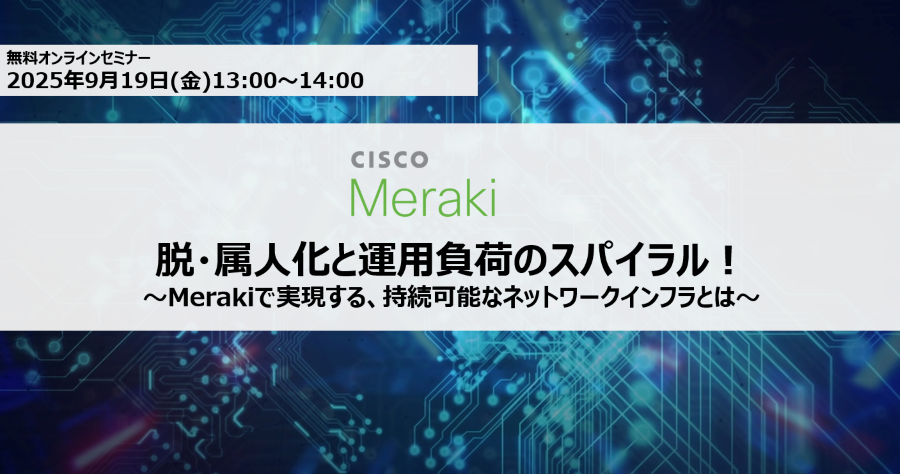 無料オンラインセミナー
2025年9月19日(金)13:00～14:00

CISCO
Meraki

脱･属人化と運用負荷のスパイラル！
～Merakiで実現する、持続可能なネットワークインフラとは～